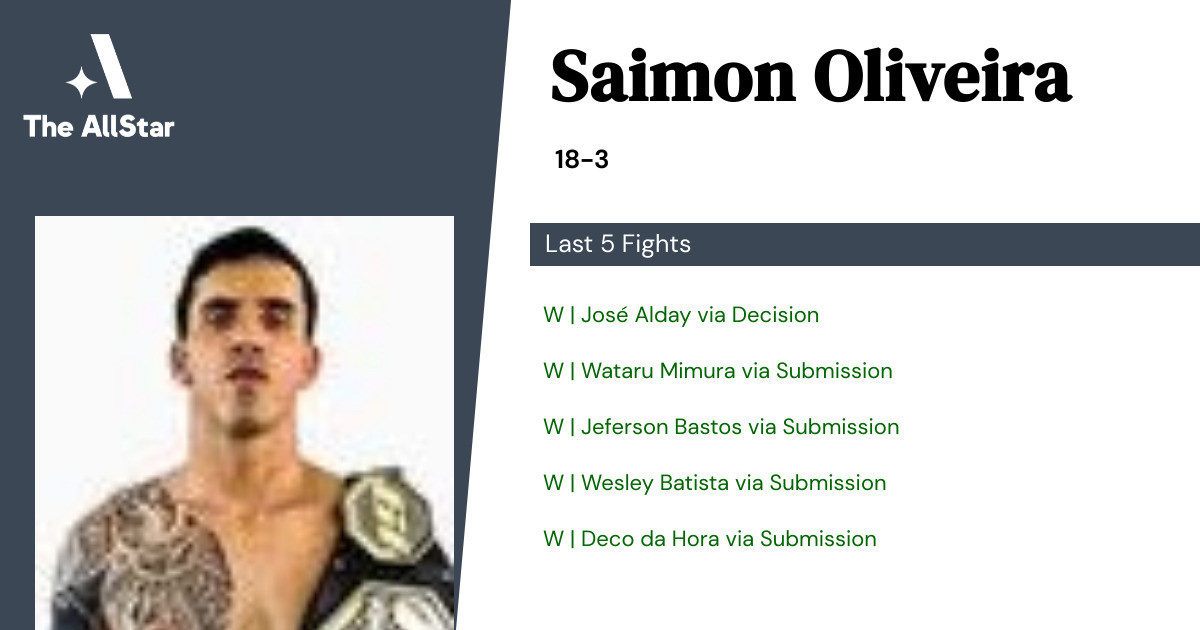 The AllStar

Saimon Oliveira

18-3

Last 5 Fights

W | José Alday via Decision

W | Wataru Mimura via Submission

W | Jeferson Bastos via Submission

W | Wesley Batista via Submission

W | Deco da Hora via Submission